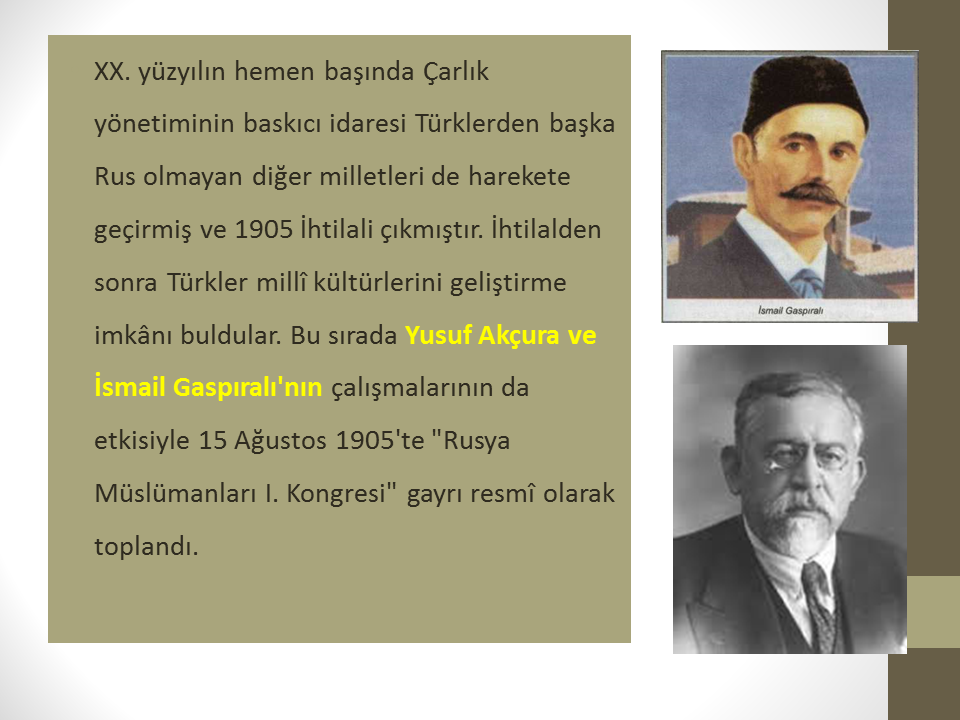 XX. yüzyılın hemen başında Çarlık yönetiminin baskıcı idaresi Türklerden başka Rus olmayan diğer milletleri de harekete geçirmiş ve 1905 İhtilali çıkmıştır. İhtilalden sonra Türkler millî kültürlerini geliştirme imkânı buldular. Bu sırada Yusuf Akçura ve İsmail Gaspıralı'nın çalışmalarının da etkisiyle 15 Ağustos 1905'te "Rusya Müslümanları I. Kongresi" gayrı resmî olarak toplandı.

İsmail Gaspıralı